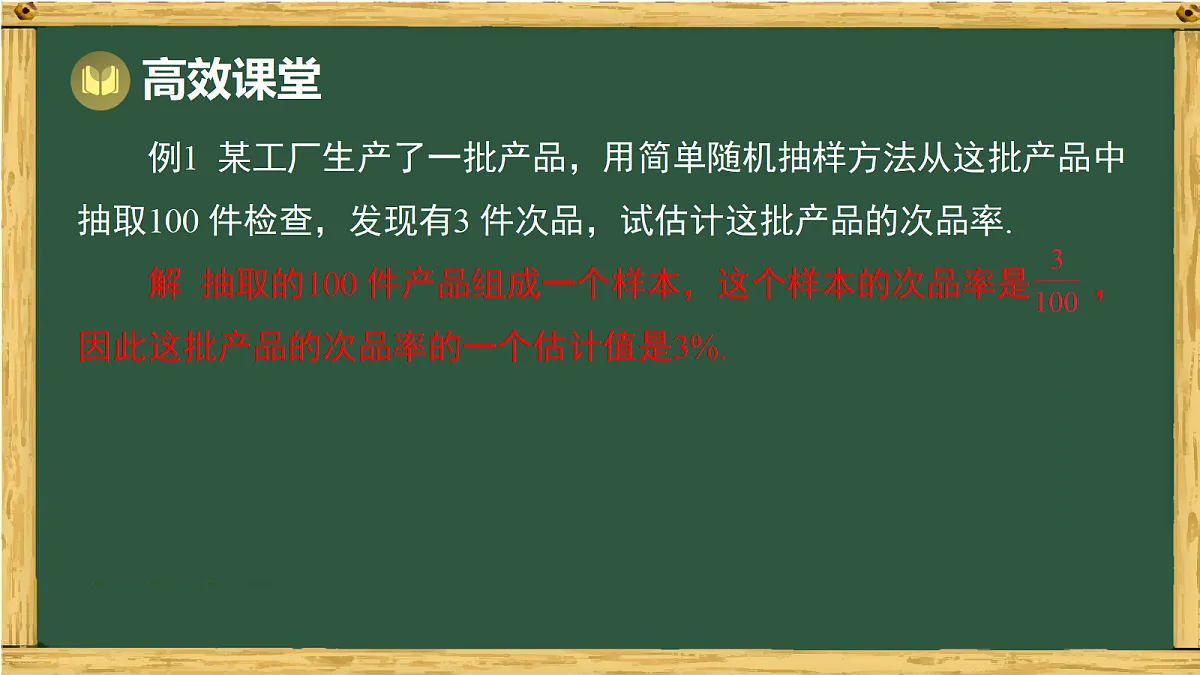 高效课堂

例1 某工厂生产了一批产品，用简单随机抽样方法从这批产品中抽取100 件检查，发现有3 件次品，试估计这批产品的次品率.

解 抽取的100 件产品组成一个样本，这个样本的次品率是$\frac{3}{100}$，因此这批产品的次品率的一个估计值是3%.